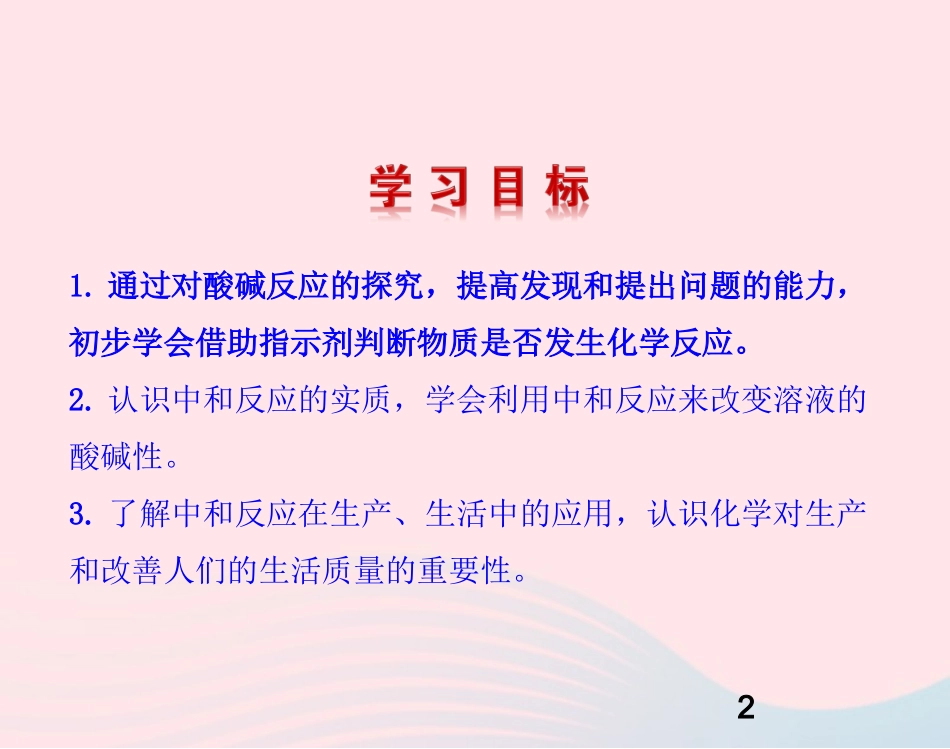 学习目标

1. 通过对酸碱反应的探究，提高发现和提出问题的能力，初步学会借助指示剂判断物质是否发生化学反应。

2. 认识中和反应的实质，学会利用中和反应来改变溶液的酸碱性。

3. 了解中和反应在生产、生活中的应用，认识化学对生产和改善人们的生活质量的重要性。

2